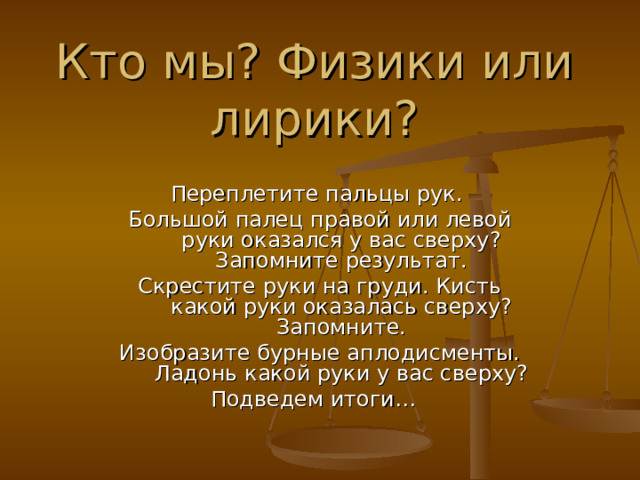 Кто мы? Физики или лирики?

Переплетите пальцы рук.

Большой палец правой или левой руки оказался у вас сверху? Запомните результат.

Скрестите руки на груди. Кисть какой руки оказалась сверху? Запомните.

Изобразите бурные аплодисменты. Ладонь какой руки у вас сверху?

Подведем итоги…